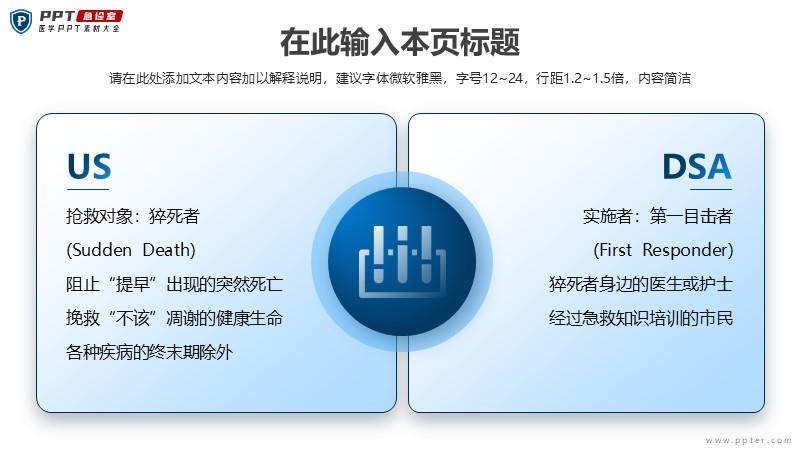 PPT 急诊室
医学PPT素材大全

在此输入本页标题

请在此处添加文本内容加以解释说明，建议字体微软雅黑，字号12~24，行距1.2~1.5倍，内容简洁

US

抢救对象：猝死者
(Sudden Death)
阻止“提早”出现的突然死亡
挽救“不该”凋谢的健康生命
各种疾病的终末期除外

DSA

实施者：第一目击者
(First Responder)
猝死者身边的医生或护士
经过急救知识培训的市民

www.ppter.com